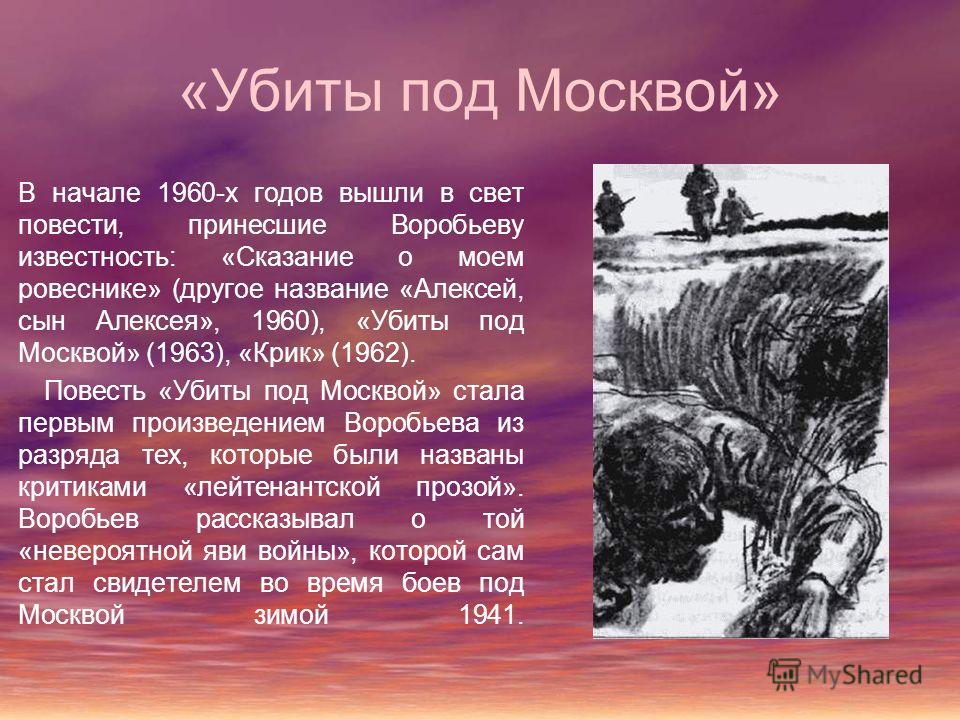 «Убиты под Москвой»

В начале 1960-х годов вышли в свет повести, принесшие Воробьеву известность: «Сказание о моем ровеснике» (другое название «Алексей, сын Алексея», 1960), «Убиты под Москвой» (1963), «Крик» (1962).

Повесть «Убиты под Москвой» стала первым произведением Воробьева из разряда тех, которые были названы критиками «лейтенантской прозой». Воробьев рассказывал о той «невероятной яви войны», которой сам стал свидетелем во время боев под Москвой зимой 1941.

MyShared